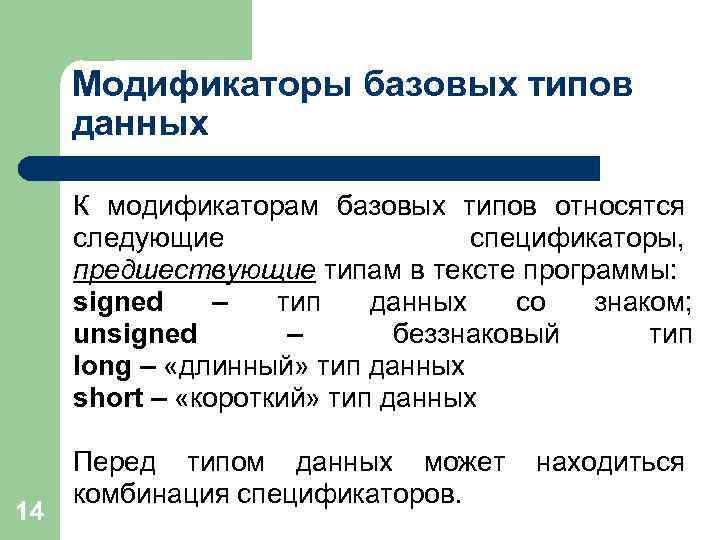 Модификаторы базовых типов данных

К модификаторам базовых типов относятся следующие спецификаторы, предшествующие типам в тексте программы:
signed – тип данных со знаком;
unsigned – беззнаковый тип
long – «длинный» тип данных
short – «короткий» тип данных

Перед типом данных может находиться комбинация спецификаторов.

14